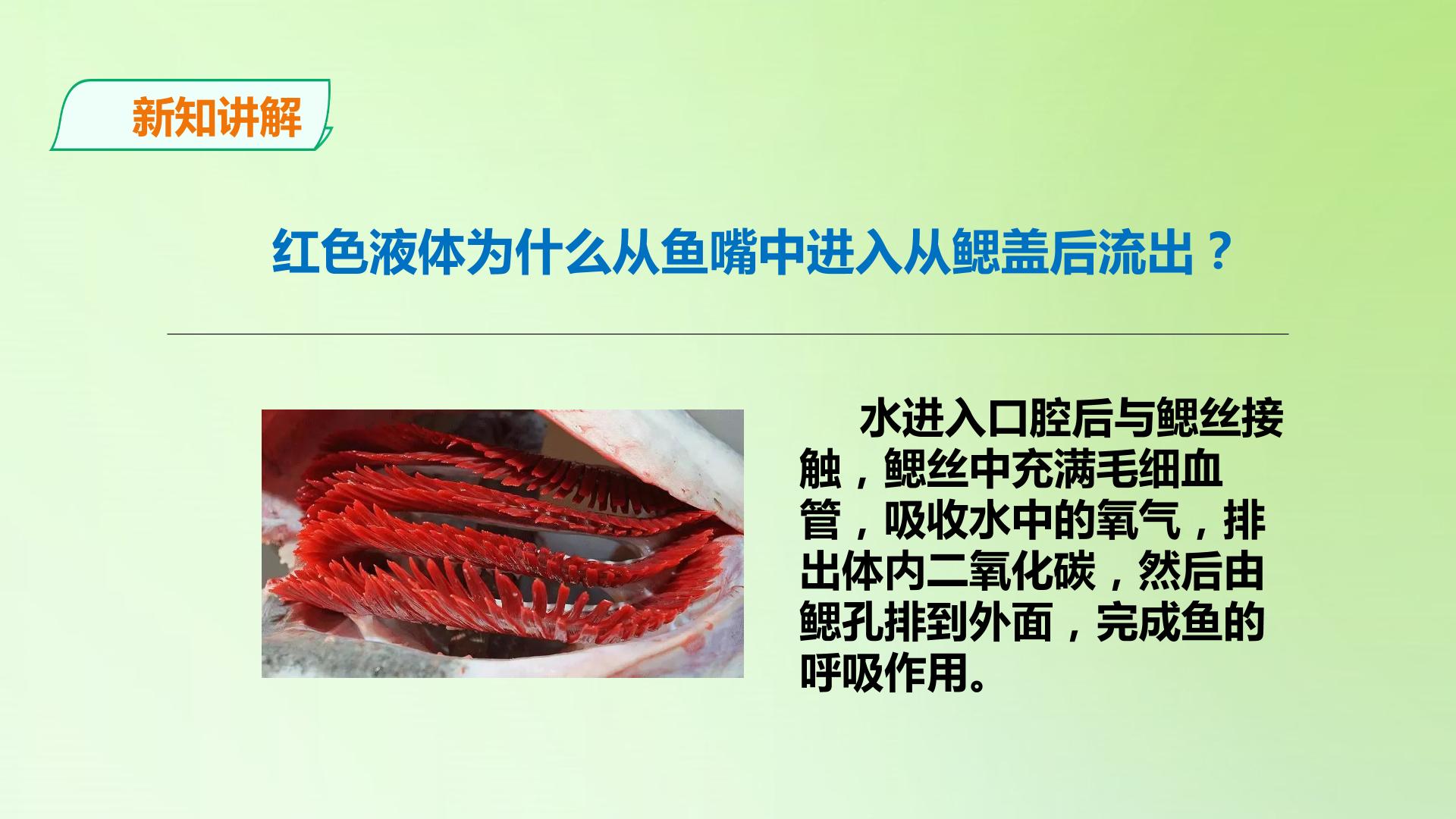 新知讲解

红色液体为什么从鱼嘴中进入从鳃盖后流出？

水进入口腔后与鳃丝接触，鳃丝中充满毛细血管，吸收水中的氧气，排出体内二氧化碳，然后由鳃孔排到外面，完成鱼的呼吸作用。